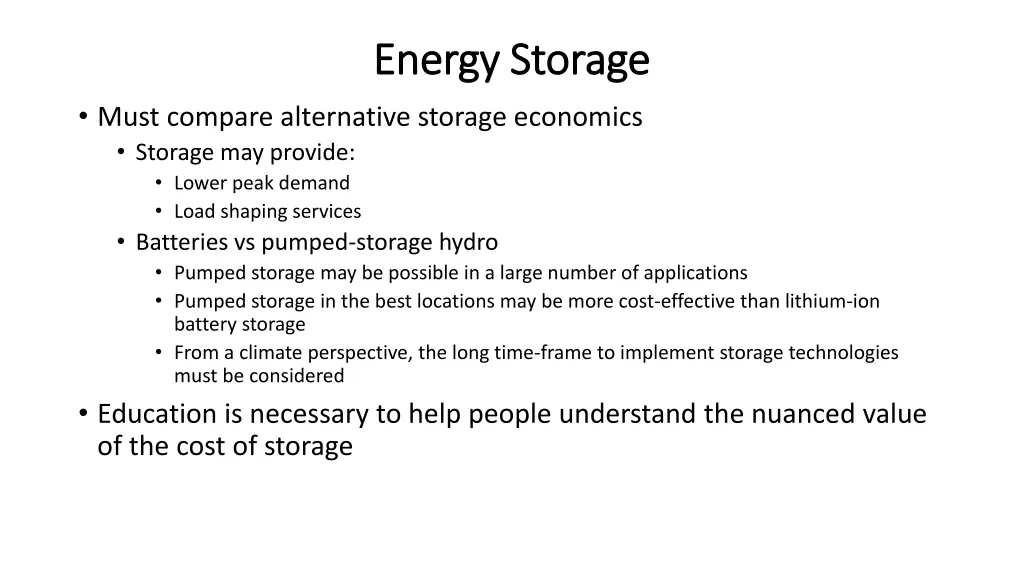 Energy Storage

• Must compare alternative storage economics
  • Storage may provide:
    • Lower peak demand
    • Load shaping services
  • Batteries vs pumped-storage hydro
    • Pumped storage may be possible in a large number of applications
    • Pumped storage in the best locations may be more cost-effective than lithium-ion battery storage
    • From a climate perspective, the long time-frame to implement storage technologies must be considered
• Education is necessary to help people understand the nuanced value of the cost of storage